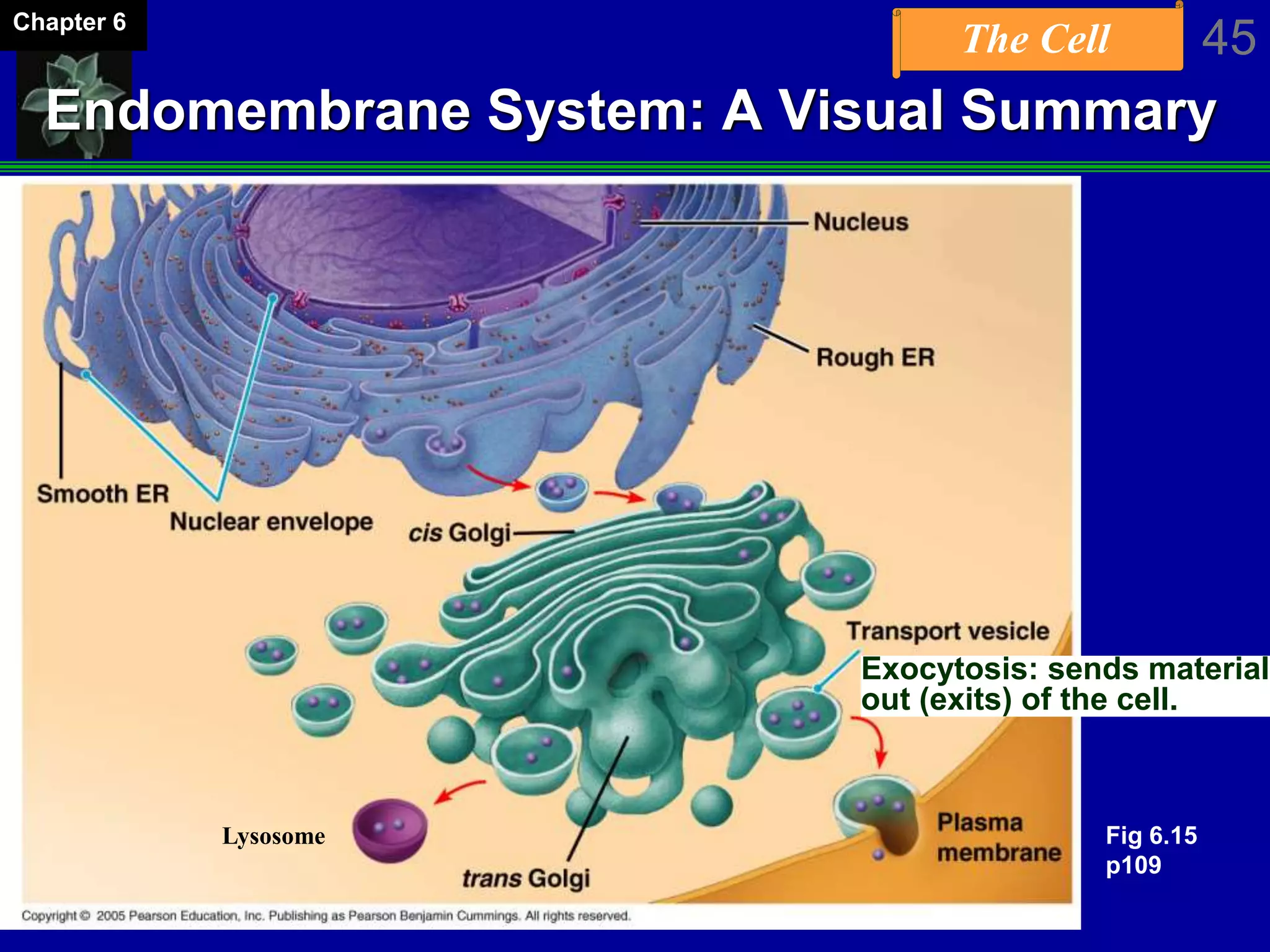 Chapter 6

The Cell

45

Endomembrane System: A Visual Summary

Nucleus

Rough ER

Smooth ER

Nuclear envelope

cis Golgi

Transport vesicle

Exocytosis: sends material out (exits) of the cell.

Lysosome

trans Golgi

Plasma membrane

Fig 6.15 p109

Copyright © 2005 Pearson Education, Inc. Publishing as Pearson Benjamin Cummings. All rights reserved.